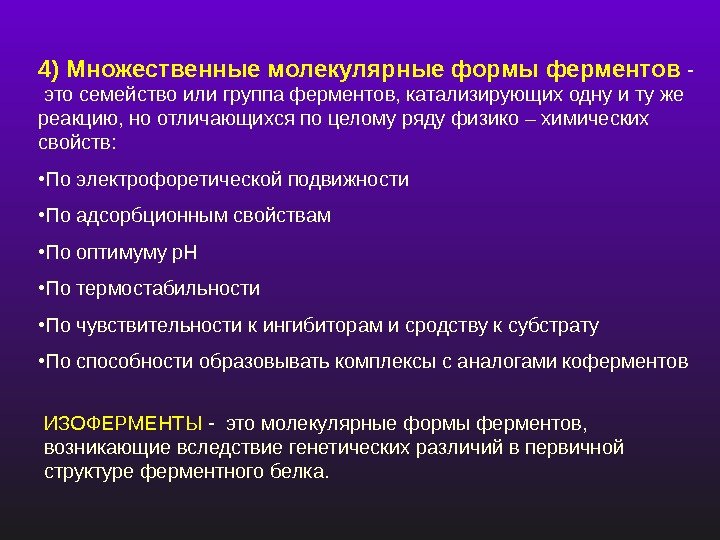 4) Множественные молекулярные формы ферментов - это семейство или группа ферментов, катализирующих одну и ту же реакцию, но отличающихся по целому ряду физико – химических свойств:

•По электрофоретической подвижности

•По адсорбционным свойствам

•По оптимуму pH

•По термостабильности

•По чувствительности к ингибиторам и сродству к субстрату

•По способности образовывать комплексы с аналогами коферментов

ИЗОФЕРМЕНТЫ - это молекулярные формы ферментов, возникающие вследствие генетических различий в первичной структуре ферментного белка.